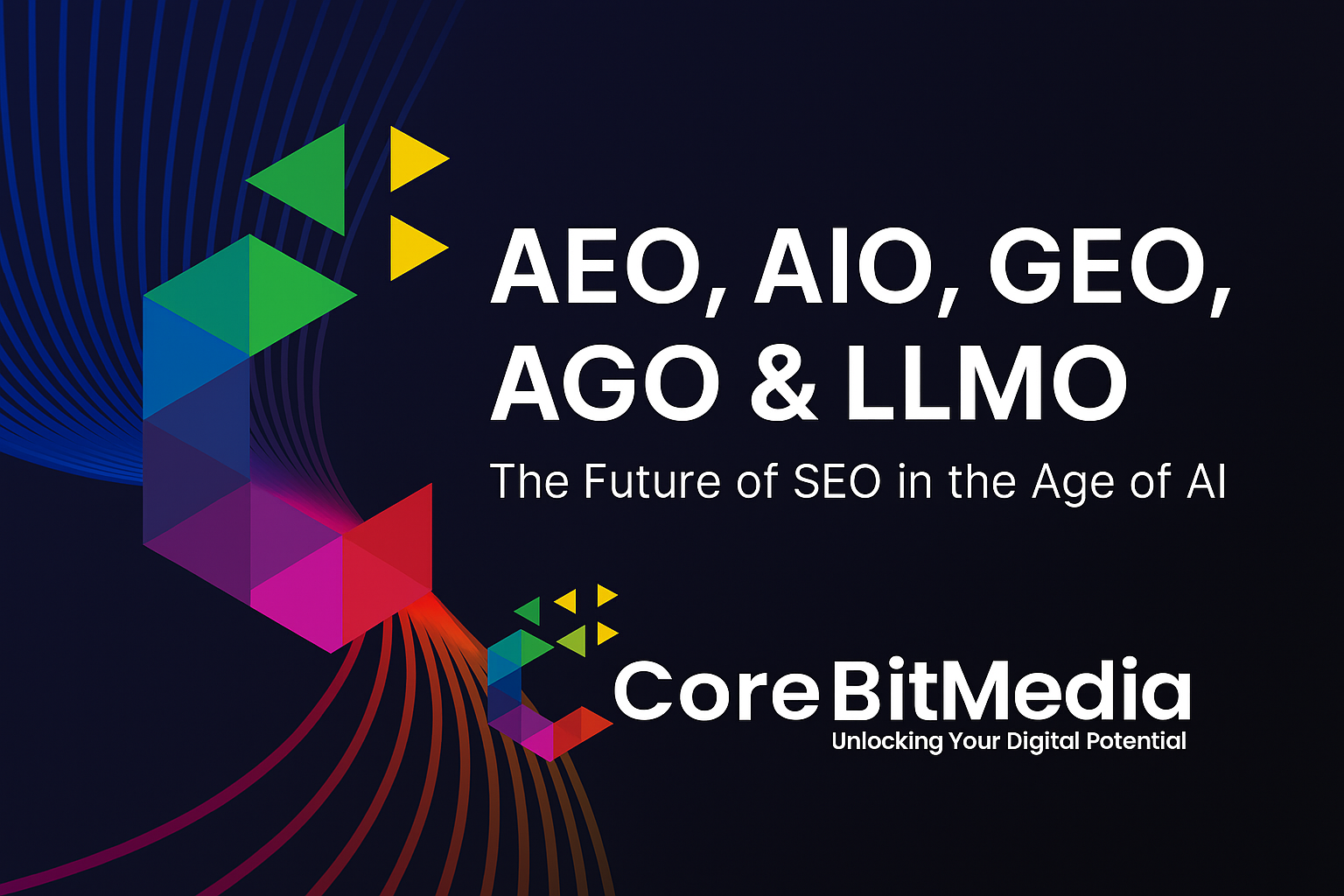 AEO, AIO, GEO, AGO & LLMO

The Future of SEO in the Age of AI

Core BitMedia
Unlocking Your Digital Potential